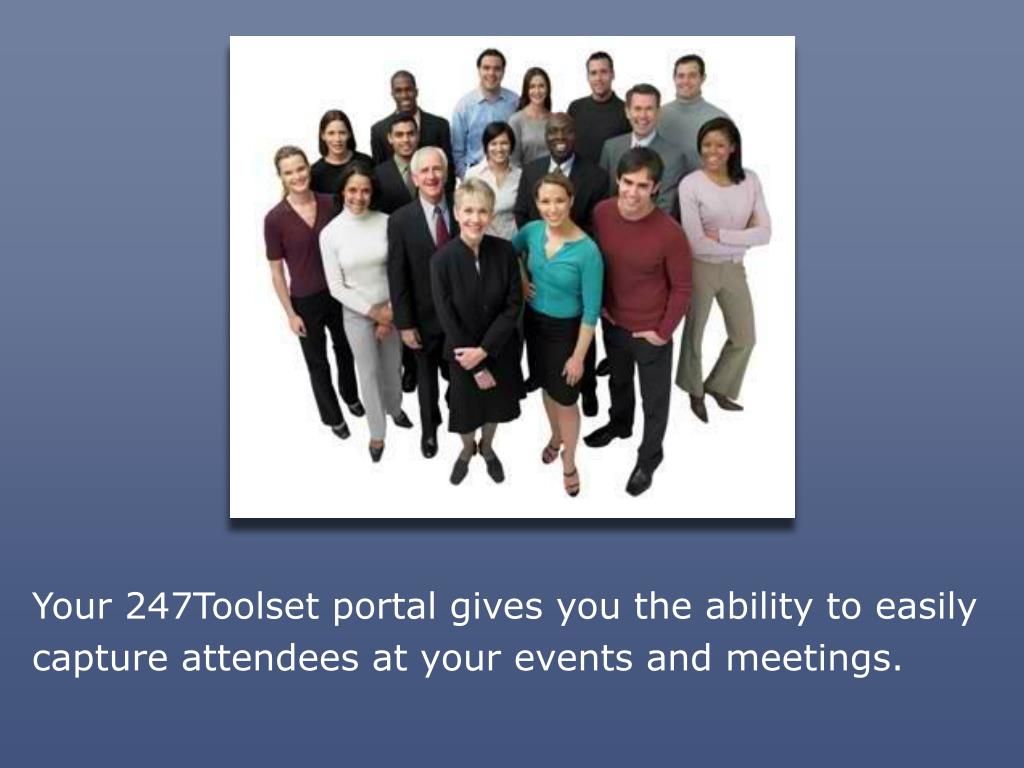 Your 247Toolset portal gives you the ability to easily capture attendees at your events and meetings.